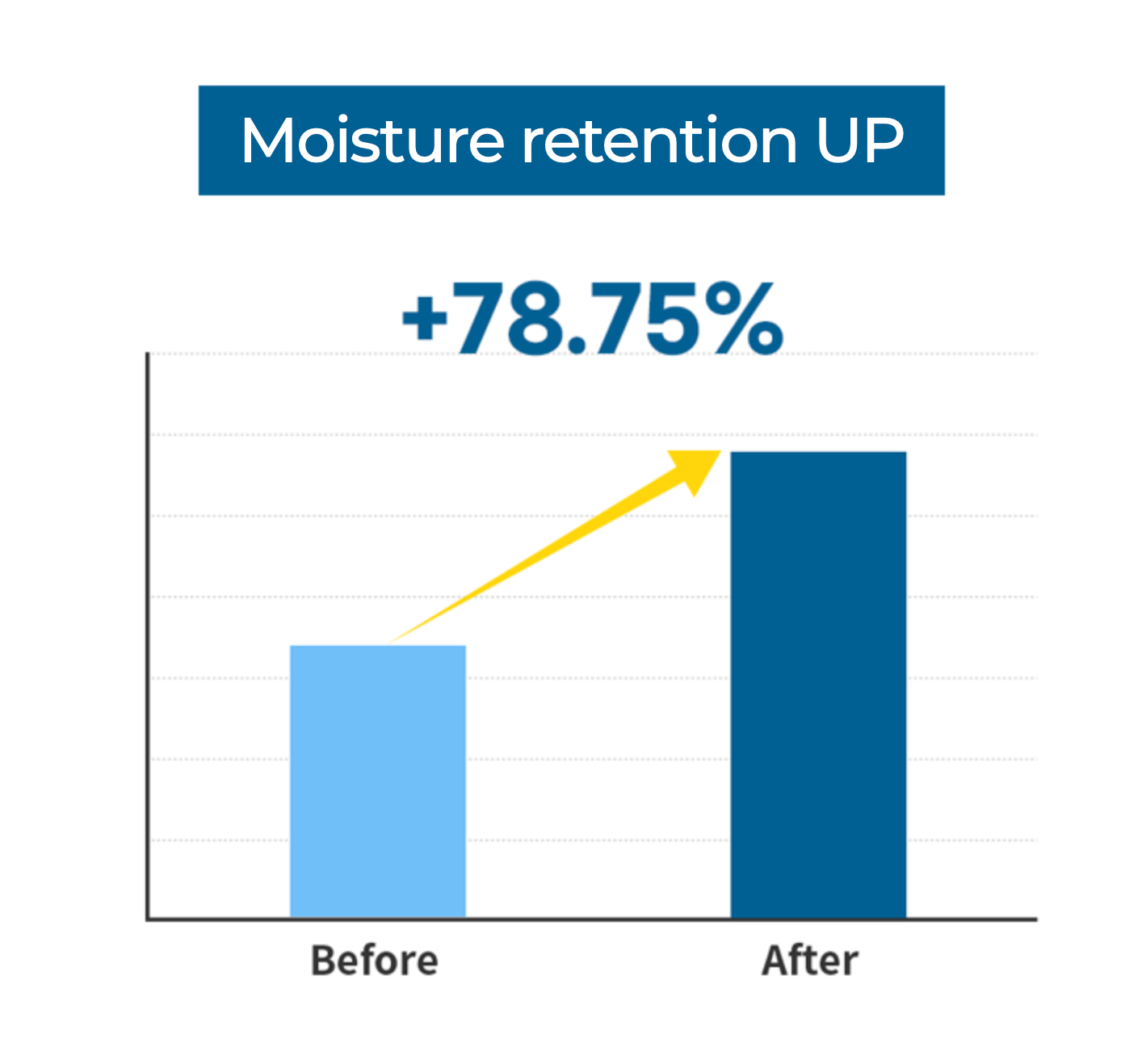 Moisture retention UP

+78.75%

Before

After